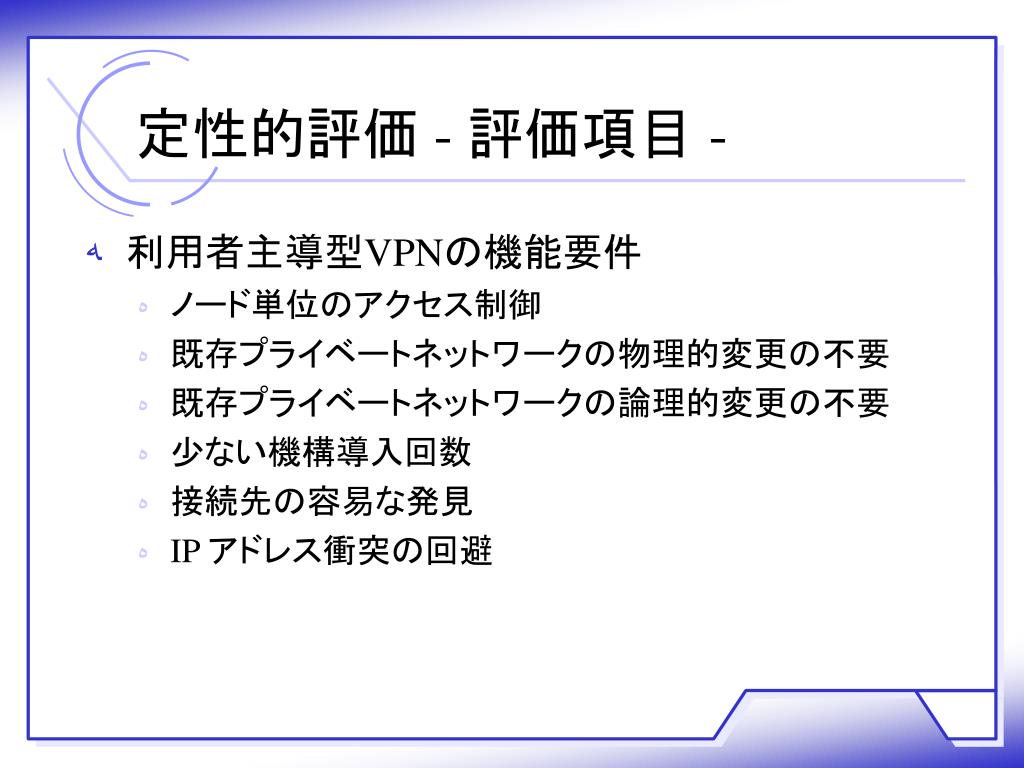 定性的評価 - 評価項目 -

利用者主導型VPNの機能要件

ノード単位のアクセス制御

既存プライベートネットワークの物理的変更の不要

既存プライベートネットワークの論理的変更の不要

少ない機構導入回数

接続先の容易な発見

IP アドレス衝突の回避